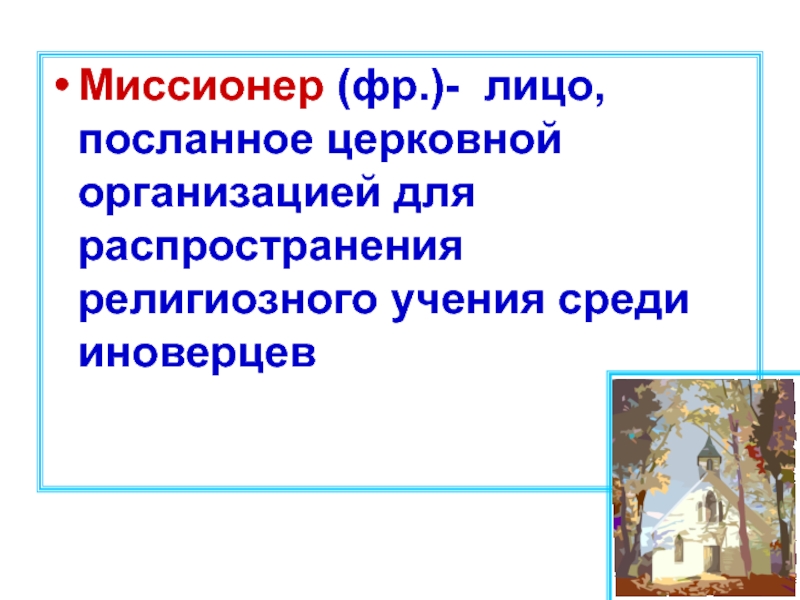 • Миссионер (фр.)- лицо, посланное церковной организацией для распространения религиозного учения среди иноверцев